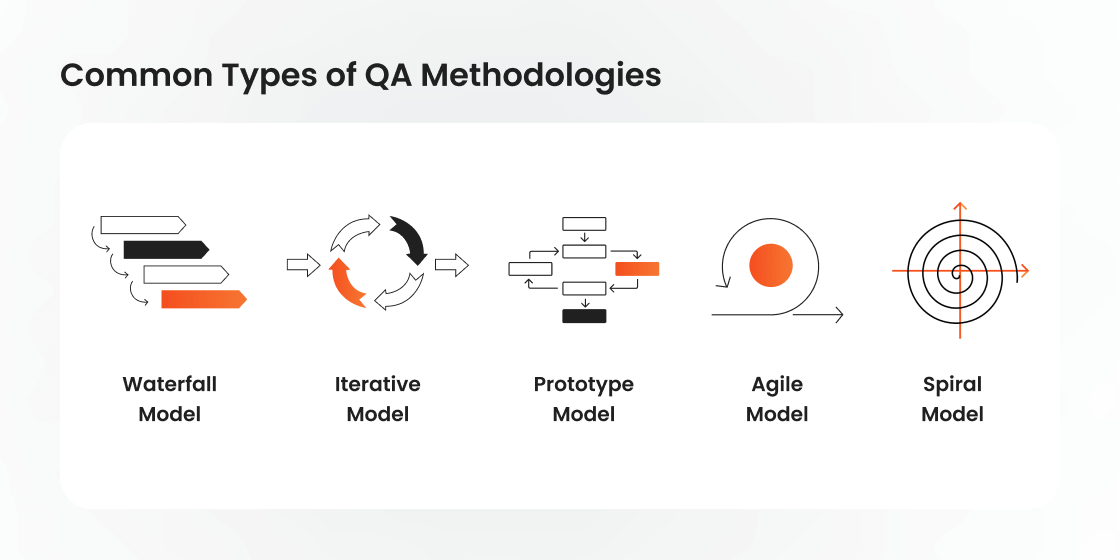 Common Types of QA Methodologies

Waterfall Model

Iterative Model

Prototype Model

Agile Model

Spiral Model